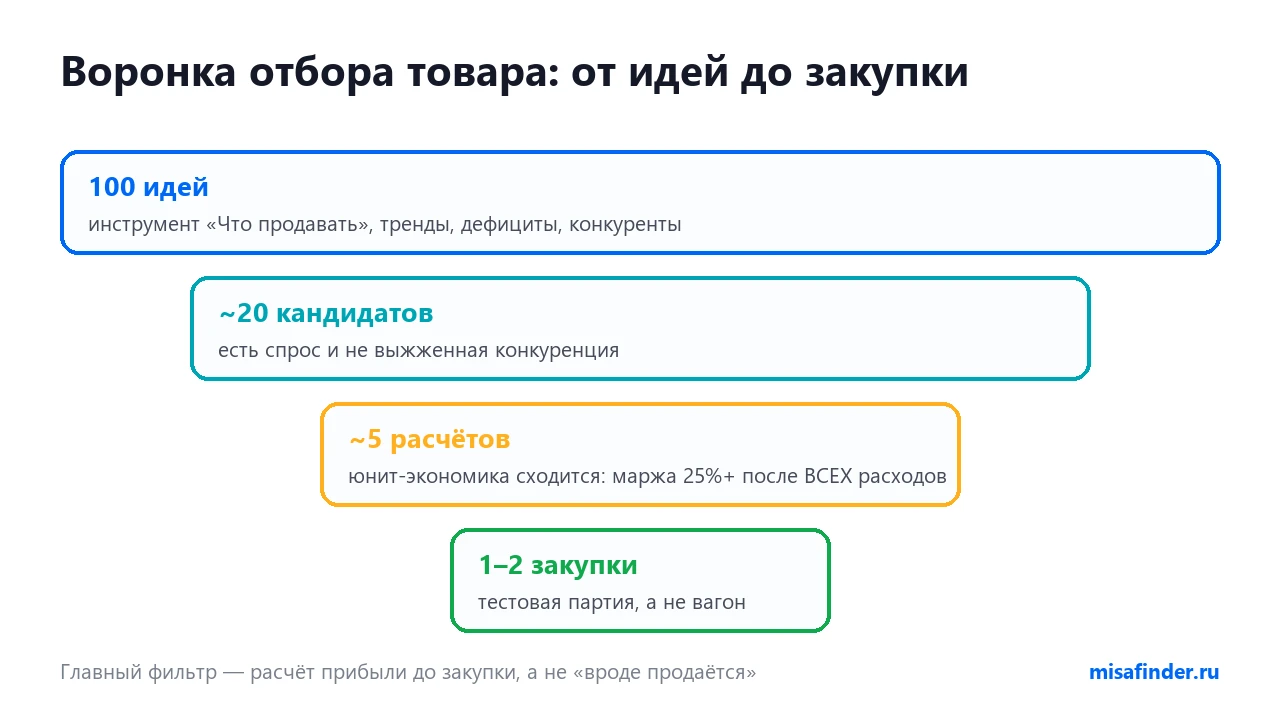 Воронка отбора товара: от идей до закупки

100 идей
инструмент «Что продавать», тренды, дефициты, конкуренты

~20 кандидатов
есть спрос и не выжженная конкуренция

~5 расчётов
юнит-экономика сходится: маржа 25%+ после ВСЕХ расходов

1–2 закупки
тестовая партия, а не вагон

Главный фильтр — расчёт прибыли до закупки, а не «вроде продаётся»

misafinder.ru